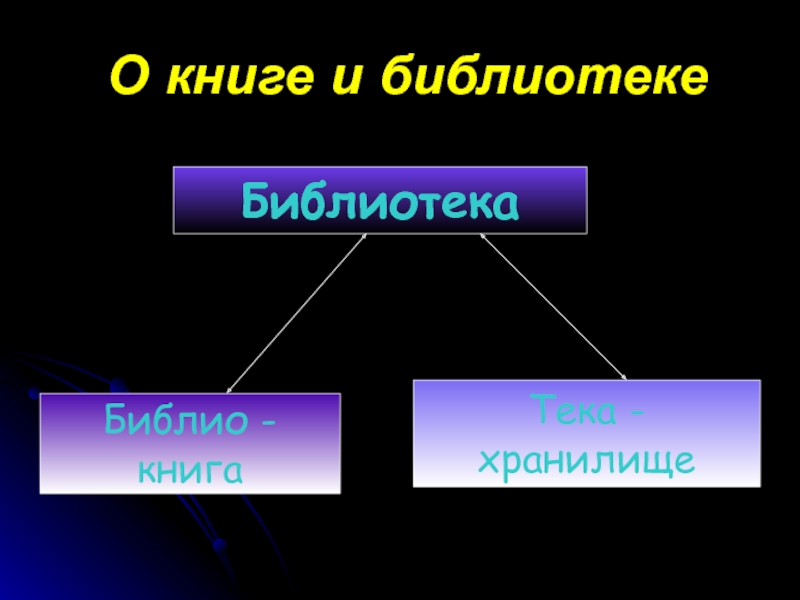 О книге и библиотеке

Библиотека

Библио - книга

Тека - хранилище